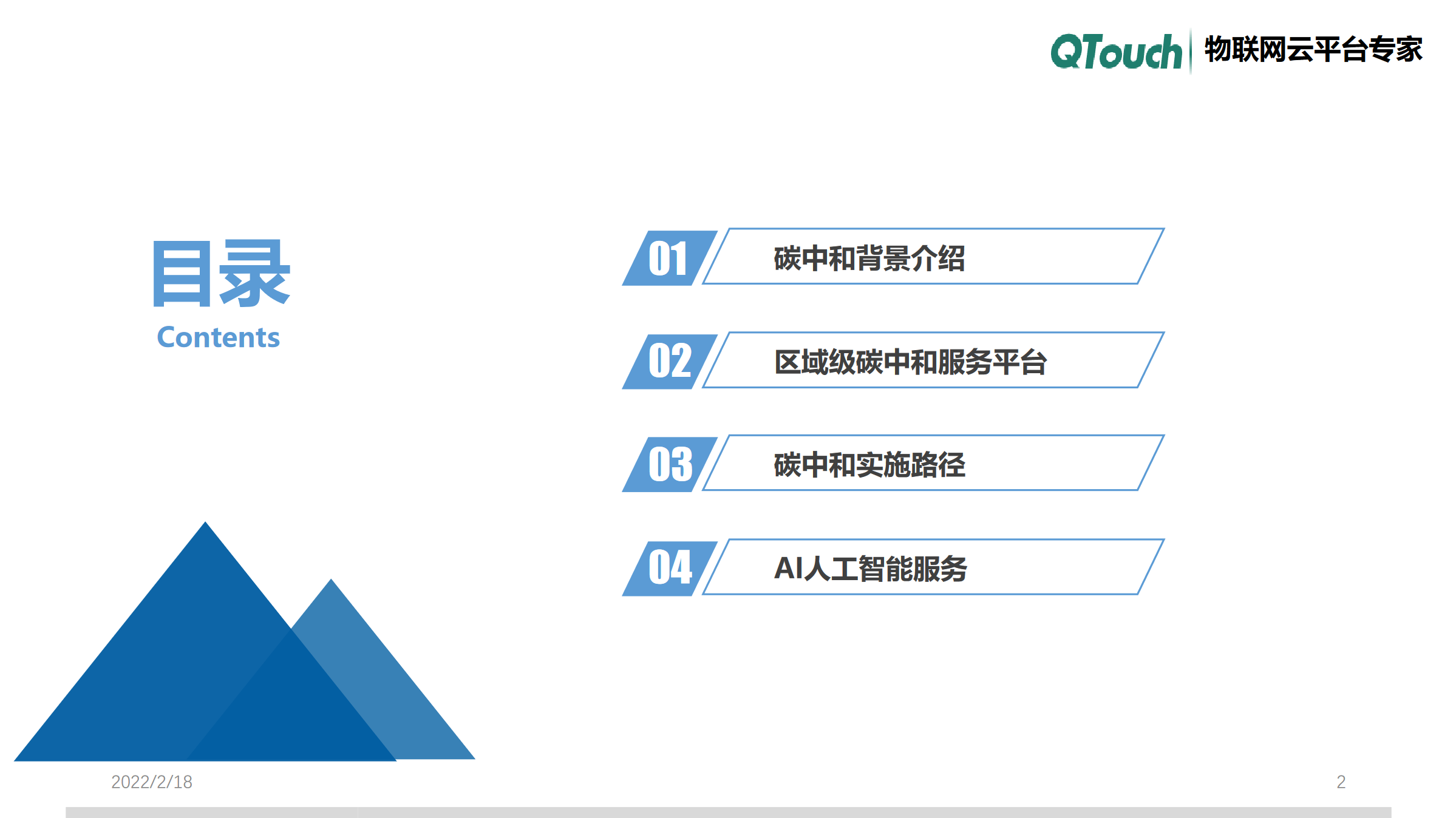 QTouch 物联网云平台专家

目录
Contents

01 碳中和背景介绍

02 区域级碳中和服务平台

03 碳中和实施路径

04 AI人工智能服务

2022/2/18

2